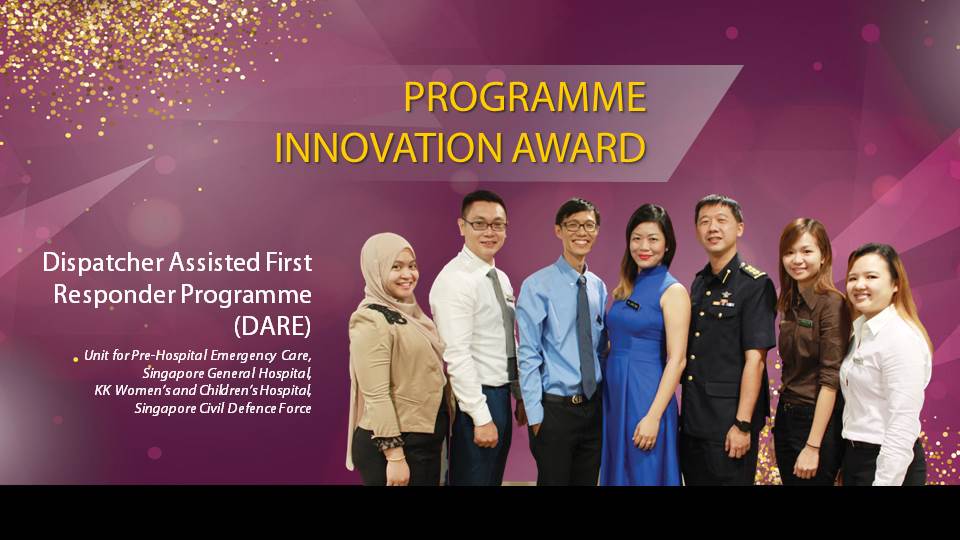 PROGRAMME
INNOVATION AWARD

Dispatcher Assisted First Responder Programme (DARE)

Unit for Pre-Hospital Emergency Care, Singapore General Hospital, KK Women's and Children's Hospital, Singapore Civil Defence Force